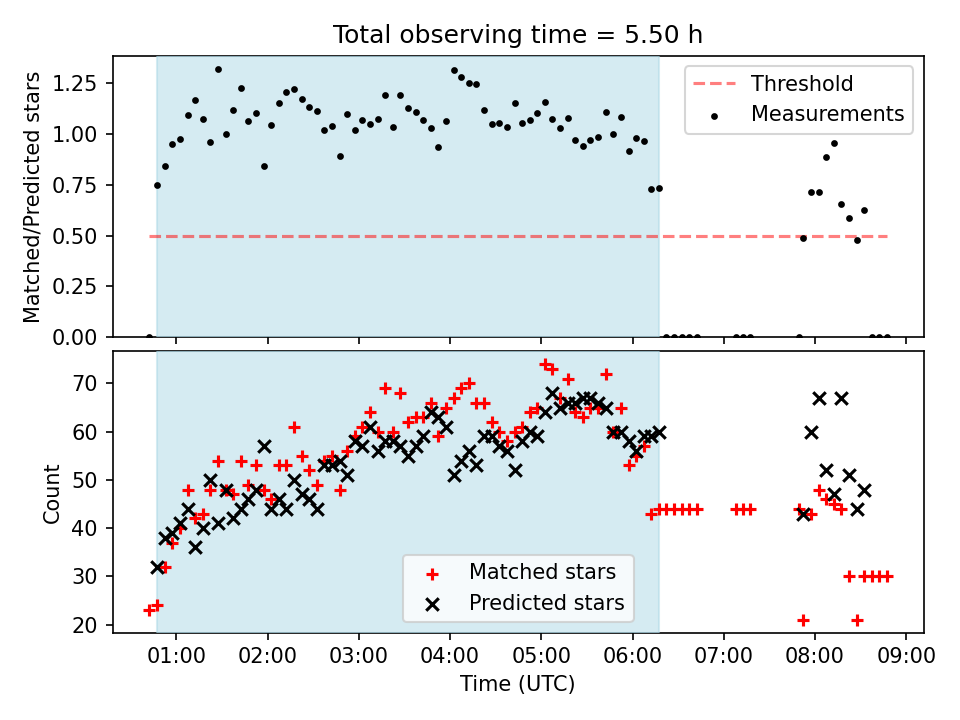 Total observing time = 5.50 h

Matched/Predicted stars

1.25
1.00
0.75
0.50
0.25
0.00

Threshold
Measurements

Count

70
60
50
40
30
20

Matched stars
Predicted stars

01:00 02:00 03:00 04:00 05:00 06:00 07:00 08:00 09:00

Time (UTC)